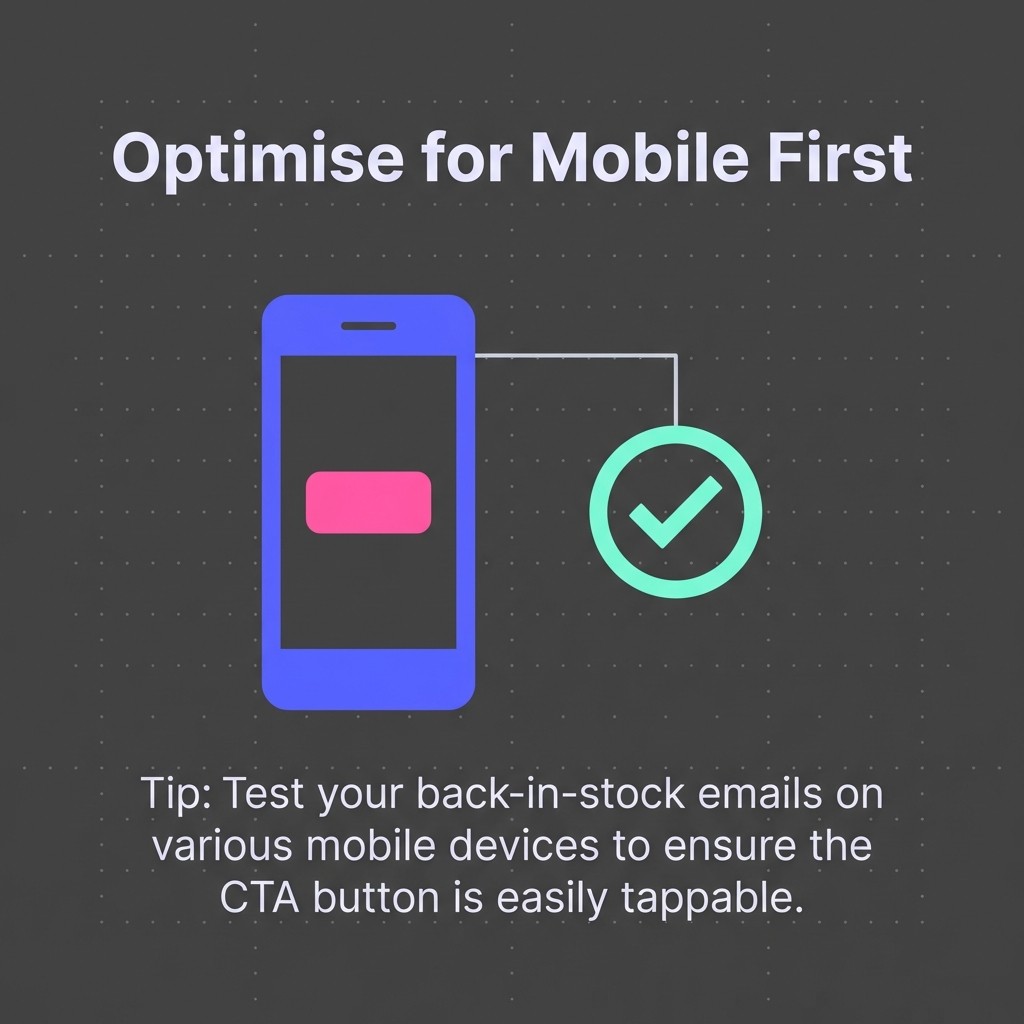 Optimise for Mobile First

Tip: Test your back-in-stock emails on various mobile devices to ensure the CTA button is easily tappable.